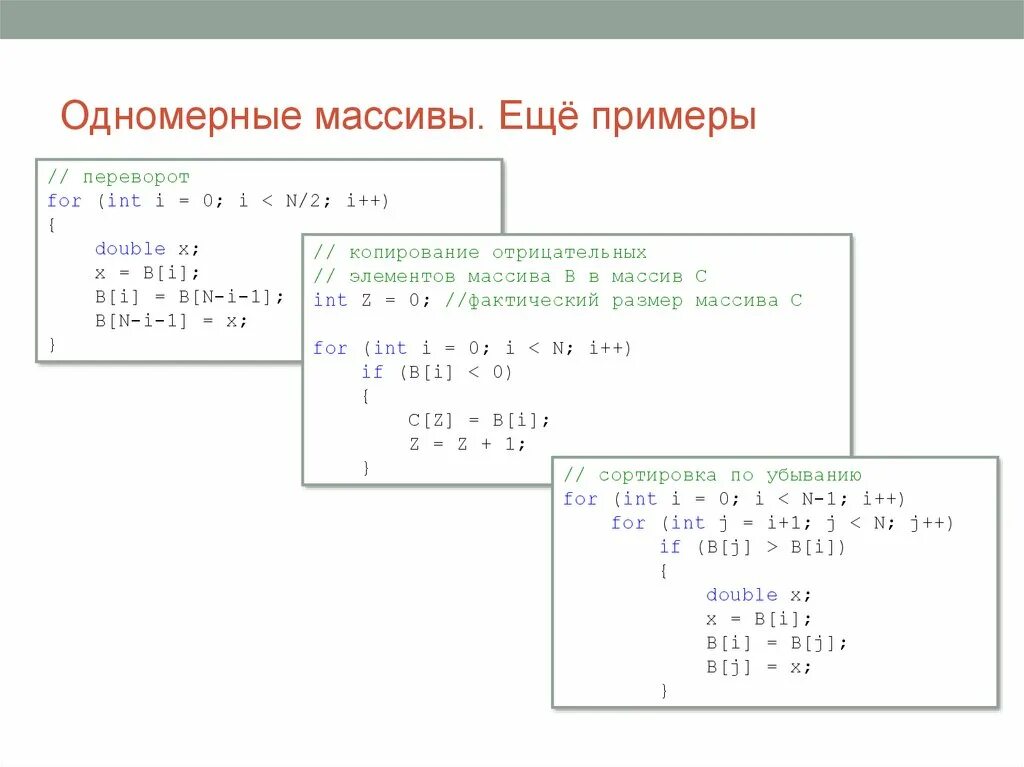 Одномерные массивы. Ещё примеры

// переворот
for (int i = 0; i < N/2; i++)
{
    double x;
    x = B[i];
    B[i] = B[N-i-1];
    B[N-i-1] = x;
}

// копирование отрицательных
// элементов массива B в массив C
int Z = 0; //фактический размер массива C

for (int i = 0; i < N; i++)
    if (B[i] < 0)
    {
        C[Z] = B[i];
        Z = Z + 1;
    }

// сортировка по убыванию
for (int i = 0; i < N-1; i++)
    for (int j = i+1; j < N; j++)
        if (B[j] > B[i])
        {
            double x;
            x = B[i];
            B[i] = B[j];
            B[j] = x;
        }